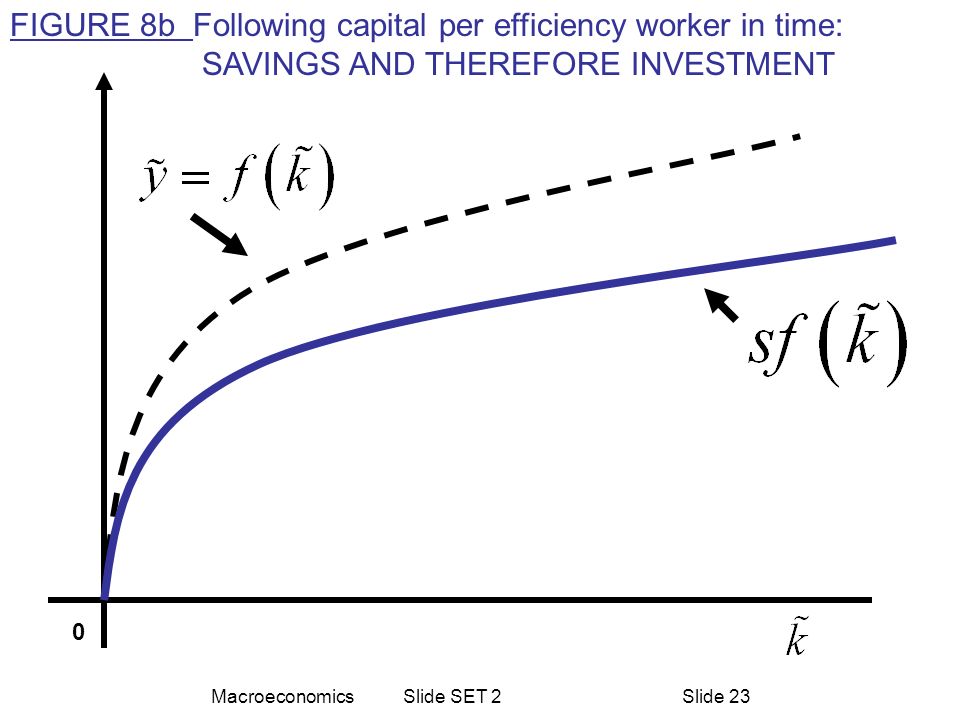 FIGURE 8b Following capital per efficiency worker in time: SAVINGS AND THEREFORE INVESTMENT

$\tilde{y} = f\left(\tilde{k}\right)$

$sf\left(\tilde{k}\right)$

0

$\tilde{k}$

Macroeconomics Slide SET 2 Slide 23